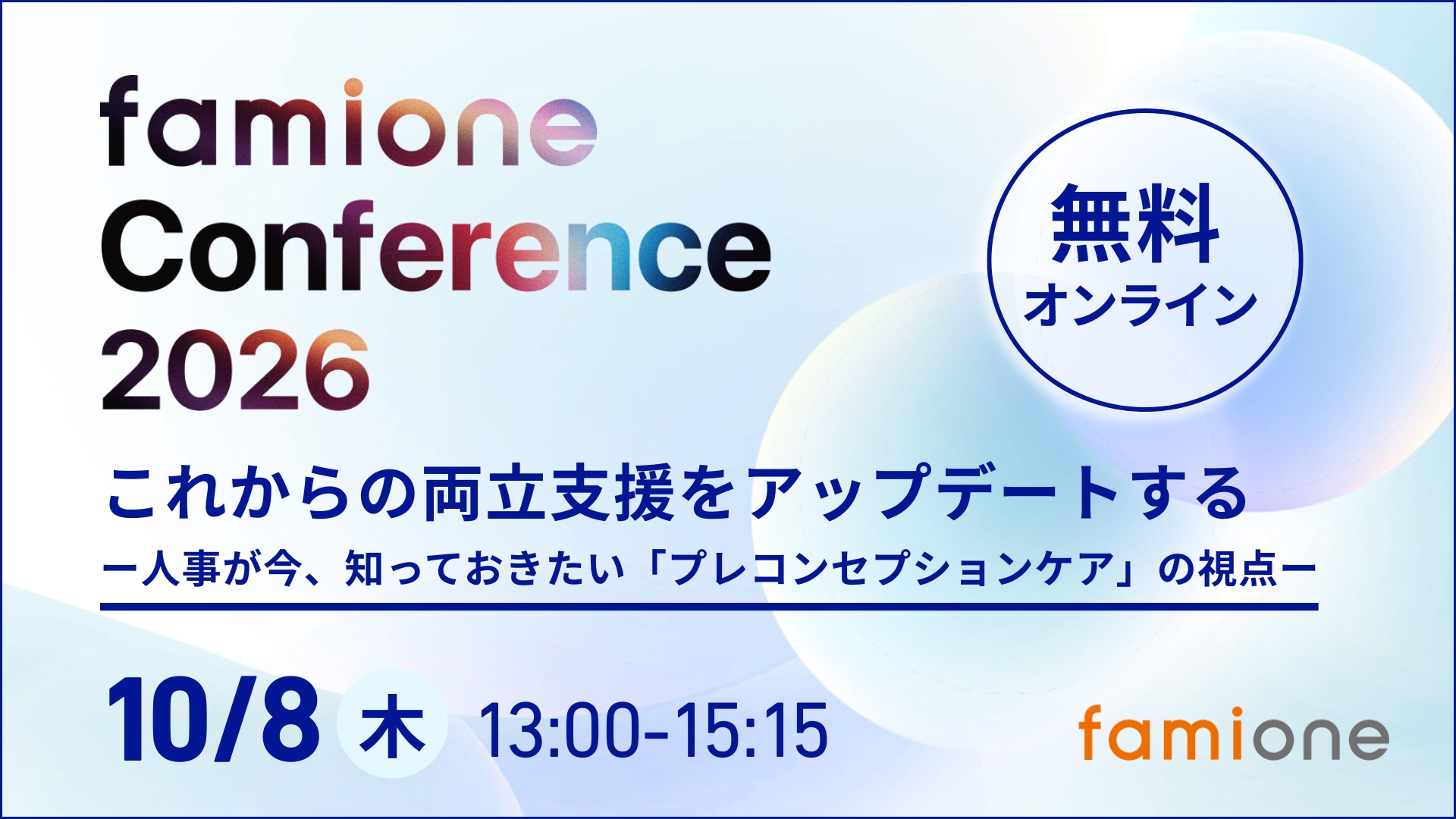 famione Conference 2026

無料
オンライン

これからの両立支援をアップデートする
ー人事が今、知っておきたい「プレコンセプションケア」の視点ー

10/8 木 13:00-15:15

famione